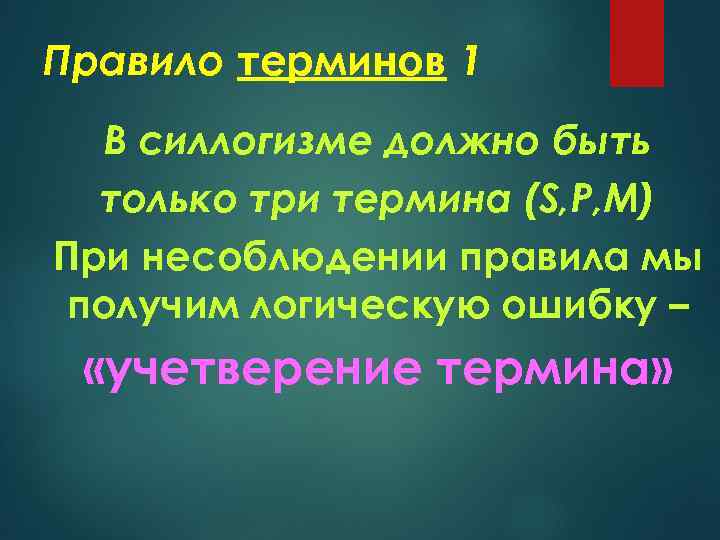 Правило терминов 1

В силлогизме должно быть только три термина (S,P,M)

При несоблюдении правила мы получим логическую ошибку –

«учетверение термина»